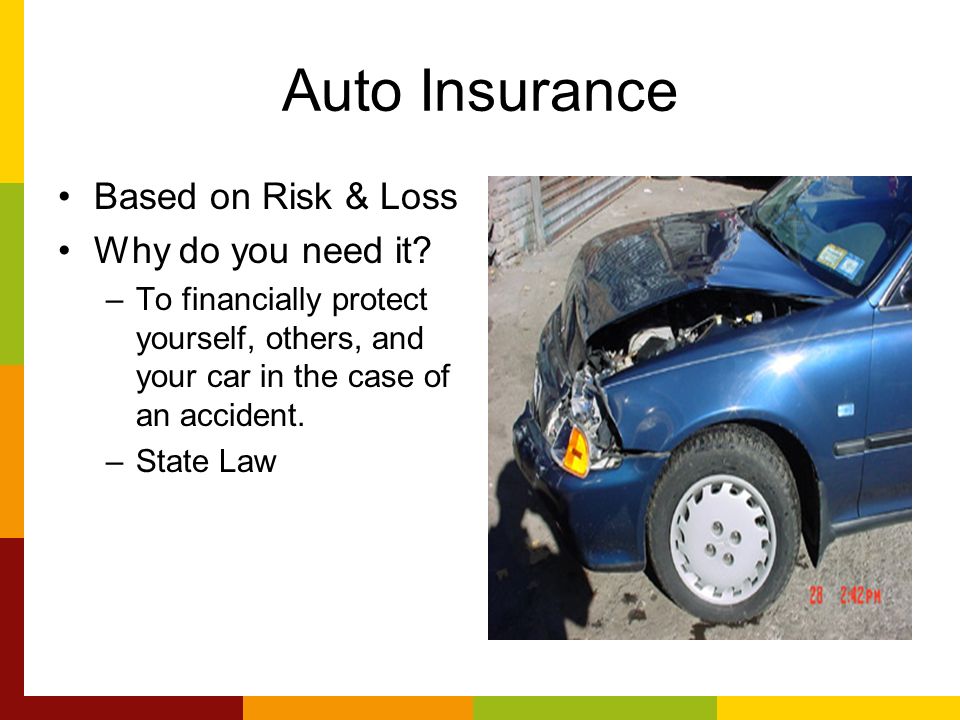 Auto Insurance

• Based on Risk & Loss
• Why do you need it?
– To financially protect yourself, others, and your car in the case of an accident.
– State Law

28 2:42PM